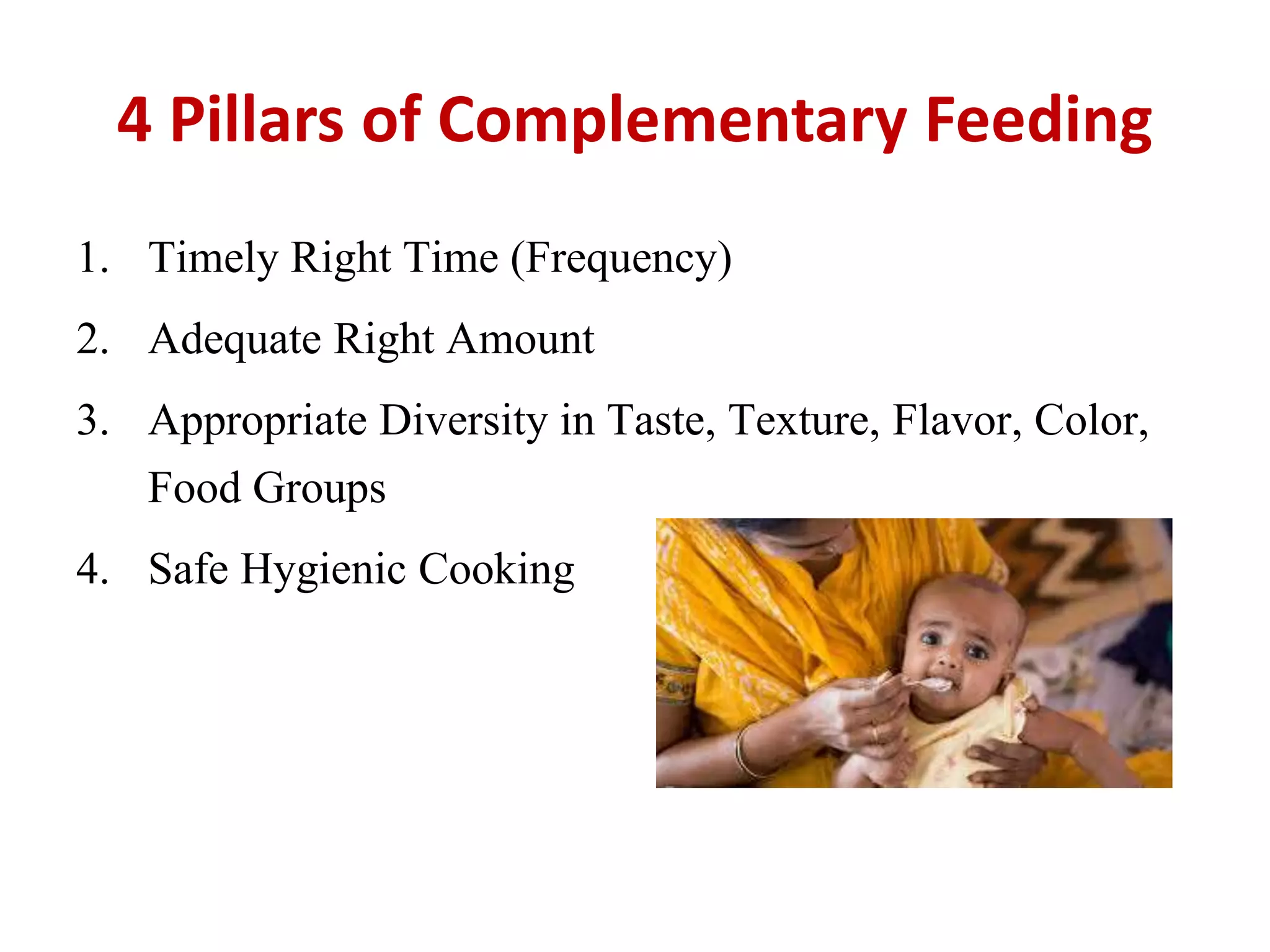 4 Pillars of Complementary Feeding

1. Timely Right Time (Frequency)
2. Adequate Right Amount
3. Appropriate Diversity in Taste, Texture, Flavor, Color, Food Groups
4. Safe Hygienic Cooking